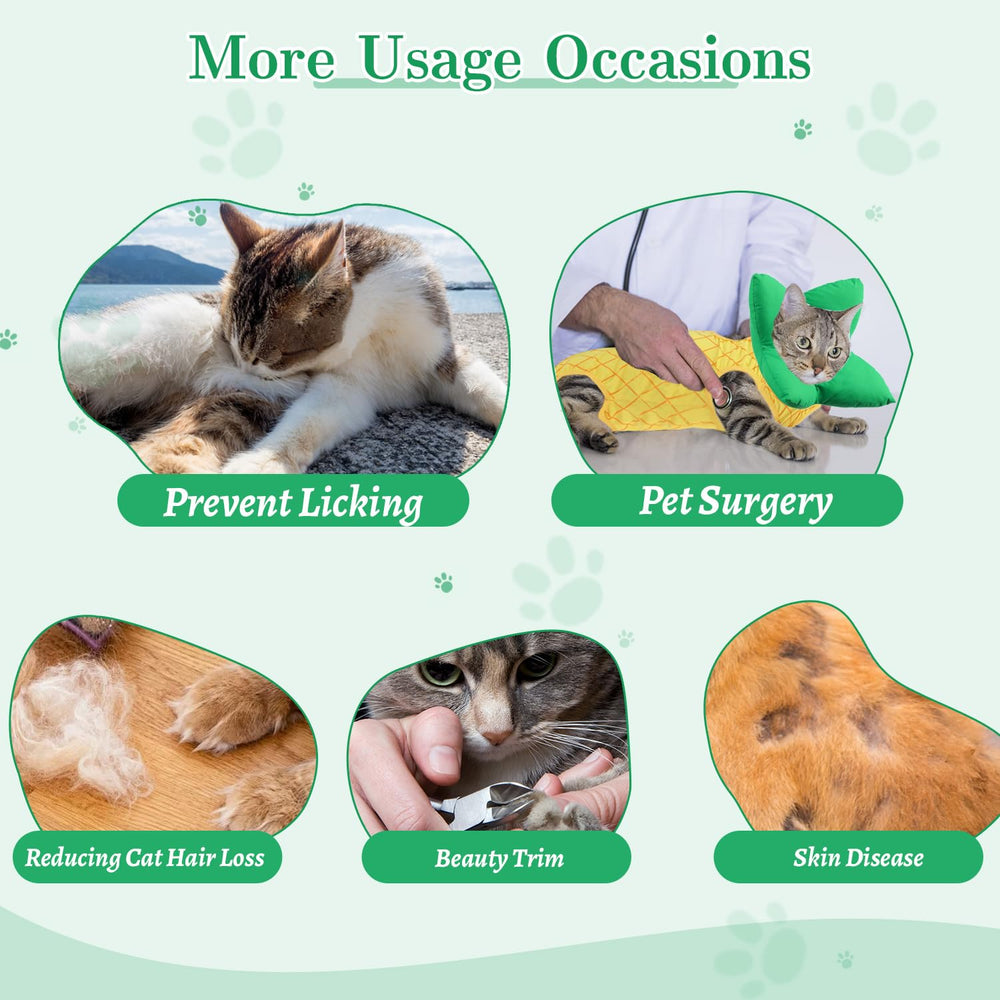 More Usage Occasions

Prevent Licking

Pet Surgery

Reducing Cat Hair Loss

Beauty Trim

Skin Disease